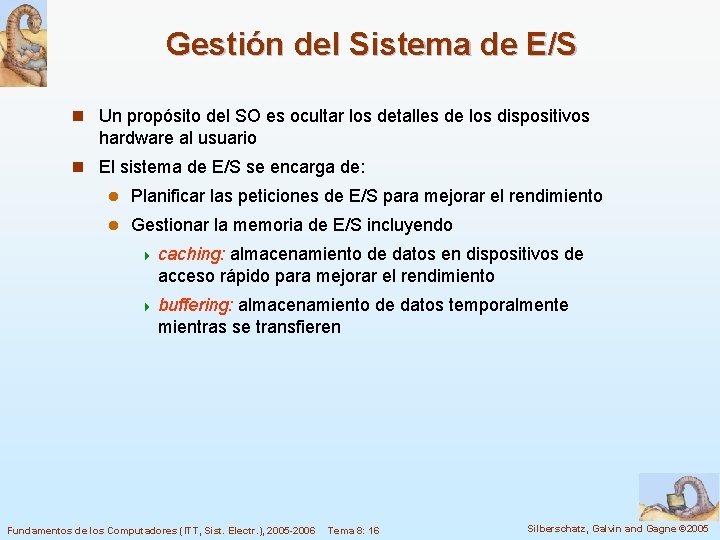 Gestión del Sistema de E/S

Un propósito del SO es ocultar los detalles de los dispositivos hardware al usuario

El sistema de E/S se encarga de:

Planificar las peticiones de E/S para mejorar el rendimiento

Gestionar la memoria de E/S incluyendo

caching: almacenamiento de datos en dispositivos de acceso rápido para mejorar el rendimiento

buffering: almacenamiento de datos temporalmente mientras se transfieren

Fundamentos de los Computadores (ITT, Sist. Electr.), 2005-2006 Tema 8: 16

Silberschatz, Galvin and Gagne ©2005